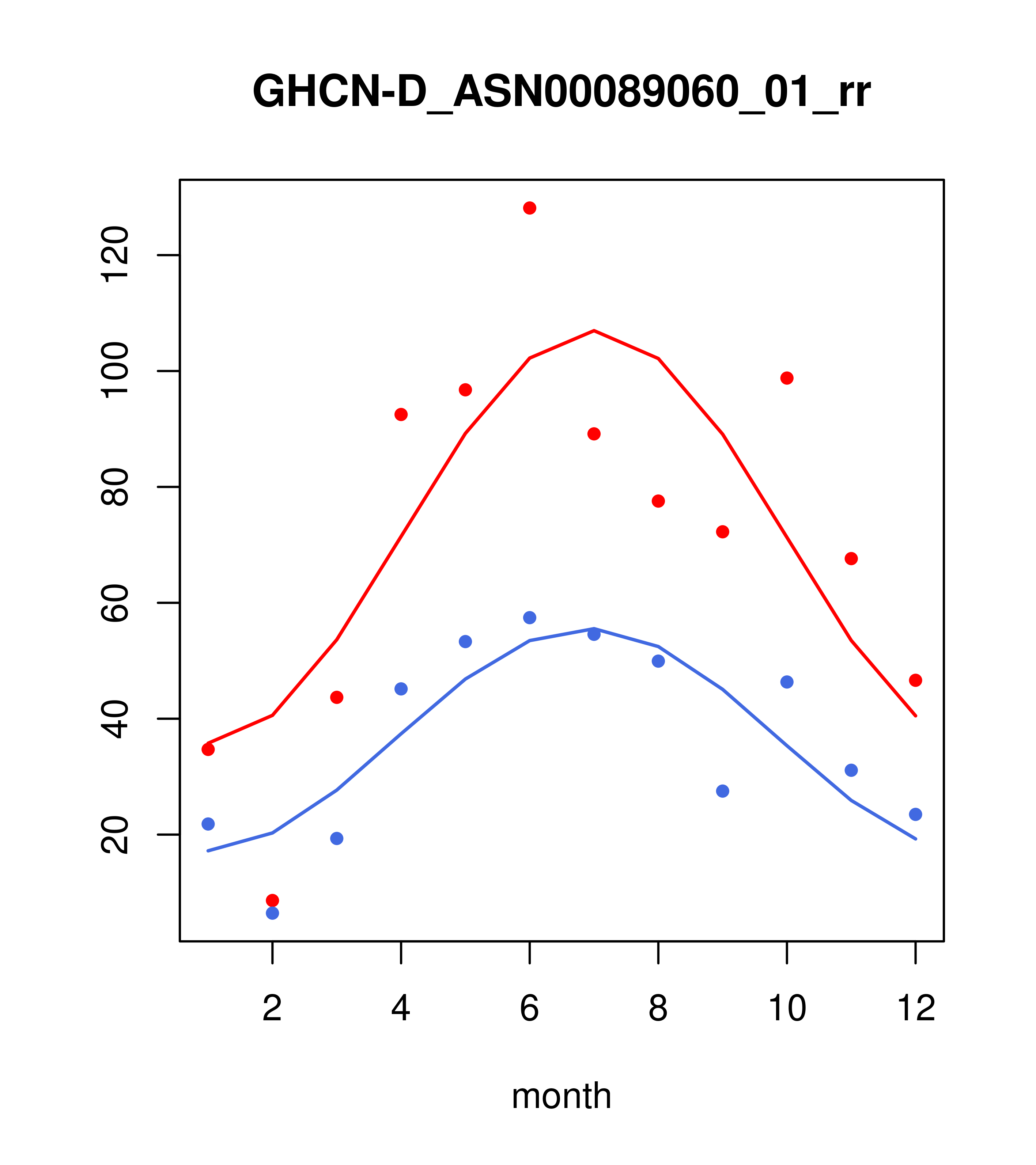 GHCN-D_ASN00089060_01_rr

120
100
80
60
40
20

2
4
6
8
10
12

month